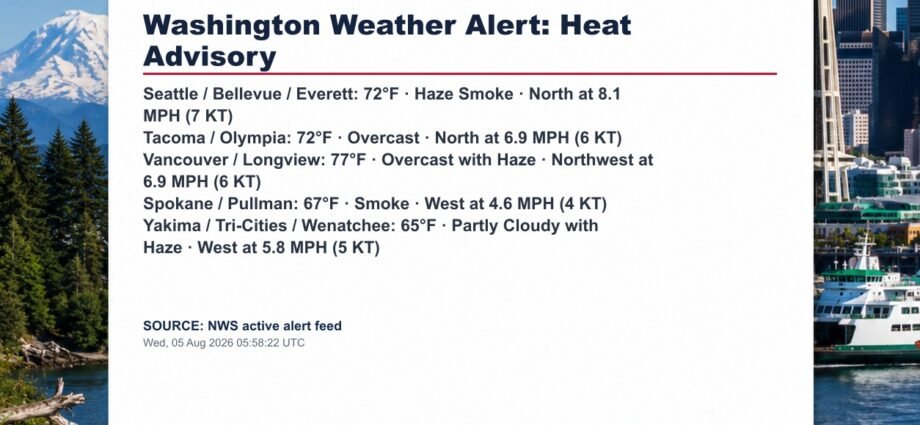 Washington Weather Alert: Heat Advisory

Seattle / Bellevue / Everett: 72°F · Haze Smoke · North at 8.1 MPH (7 KT)
Tacoma / Olympia: 72°F · Overcast · North at 6.9 MPH (6 KT)
Vancouver / Longview: 77°F · Overcast with Haze · Northwest at 6.9 MPH (6 KT)
Spokane / Pullman: 67°F · Smoke · West at 4.6 MPH (4 KT)
Yakima / Tri-Cities / Wenatchee: 65°F · Partly Cloudy with Haze · West at 5.8 MPH (5 KT)

SOURCE: NWS active alert feed
Wed, 05 Aug 2026 05:58:22 UTC